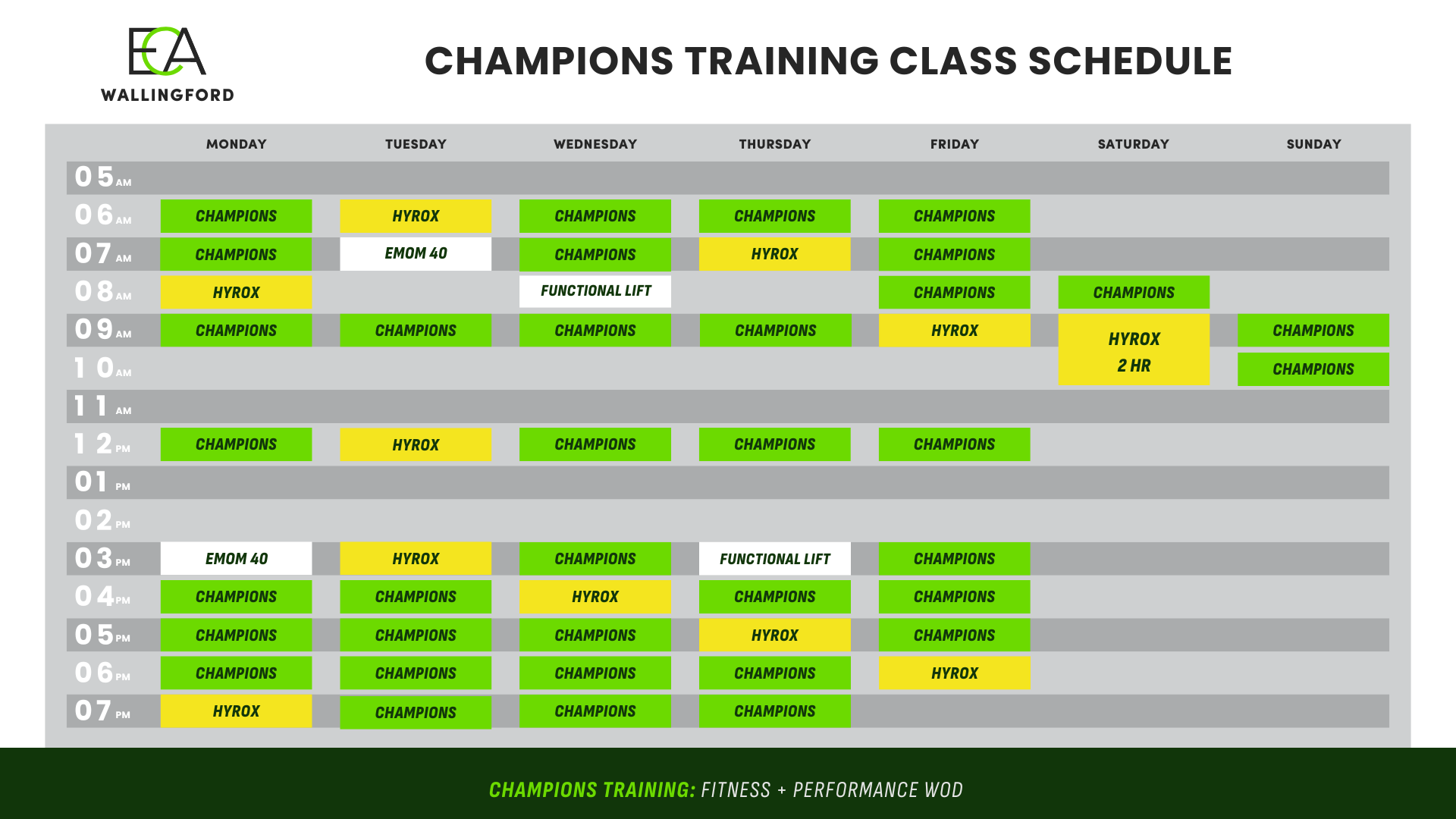 ECA
WALLINGFORD

CHAMPIONS TRAINING CLASS SCHEDULE

| | MONDAY | TUESDAY | WEDNESDAY | THURSDAY | FRIDAY | SATURDAY | SUNDAY |
|---|---|---|---|---|---|---|---|
| 05 AM | | | | | | | |
| 06 AM | CHAMPIONS | HYROX | CHAMPIONS | CHAMPIONS | CHAMPIONS | | |
| 07 AM | CHAMPIONS | EMOM 40 | CHAMPIONS | HYROX | CHAMPIONS | | |
| 08 AM | HYROX | | FUNCTIONAL LIFT | | CHAMPIONS | CHAMPIONS | |
| 09 AM | CHAMPIONS | CHAMPIONS | CHAMPIONS | CHAMPIONS | HYROX | HYROX 2 HR | CHAMPIONS |
| 10 AM | | | | | | | CHAMPIONS |
| 11 AM | | | | | | | |
| 12 PM | CHAMPIONS | HYROX | CHAMPIONS | CHAMPIONS | CHAMPIONS | | |
| 01 PM | | | | | | | |
| 02 PM | | | | | | | |
| 03 PM | EMOM 40 | HYROX | CHAMPIONS | FUNCTIONAL LIFT | CHAMPIONS | | |
| 04 PM | CHAMPIONS | CHAMPIONS | HYROX | CHAMPIONS | CHAMPIONS | | |
| 05 PM | CHAMPIONS | CHAMPIONS | CHAMPIONS | HYROX | CHAMPIONS | | |
| 06 PM | CHAMPIONS | CHAMPIONS | CHAMPIONS | CHAMPIONS | HYROX | | |
| 07 PM | HYROX | CHAMPIONS | CHAMPIONS | CHAMPIONS | | | |

CHAMPIONS TRAINING: FITNESS + PERFORMANCE WOD